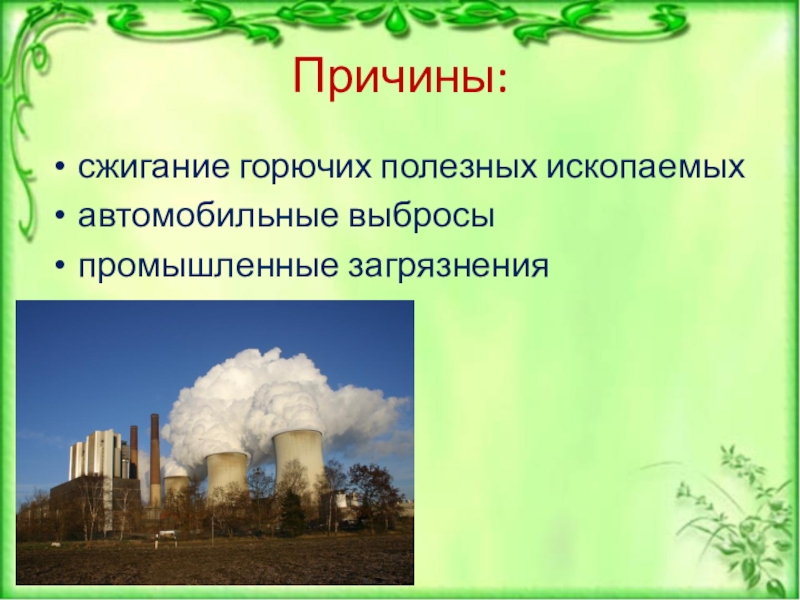 Причины:

• сжигание горючих полезных ископаемых
• автомобильные выбросы
• промышленные загрязнения